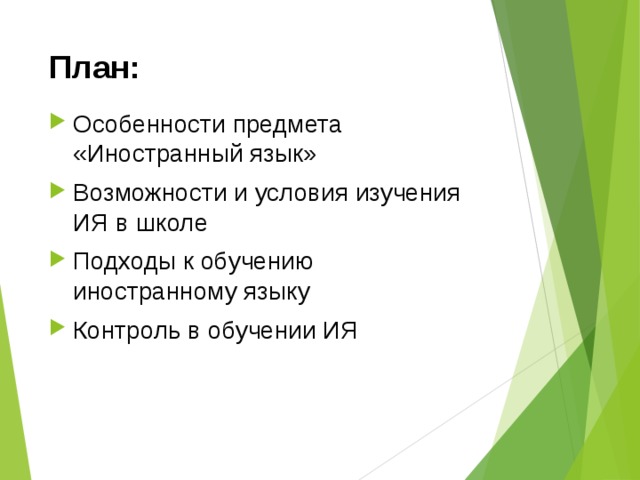 План:

Особенности предмета «Иностранный язык»

Возможности и условия изучения ИЯ в школе

Подходы к обучению иностранному языку

Контроль в обучении ИЯ